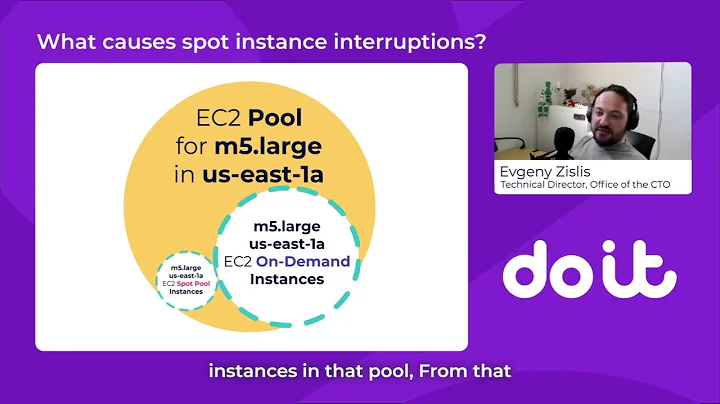 What causes spot instance interruptions?

EC2 Pool for m5.large in us-east-1a

m5.large us-east-1a EC2 On-Demand Instances

m5.large us-east-1a EC2 Spot Pool Instances

Evgeny Zislis
Technical Director, Office of the CTO

doit

instances in that pool, From that